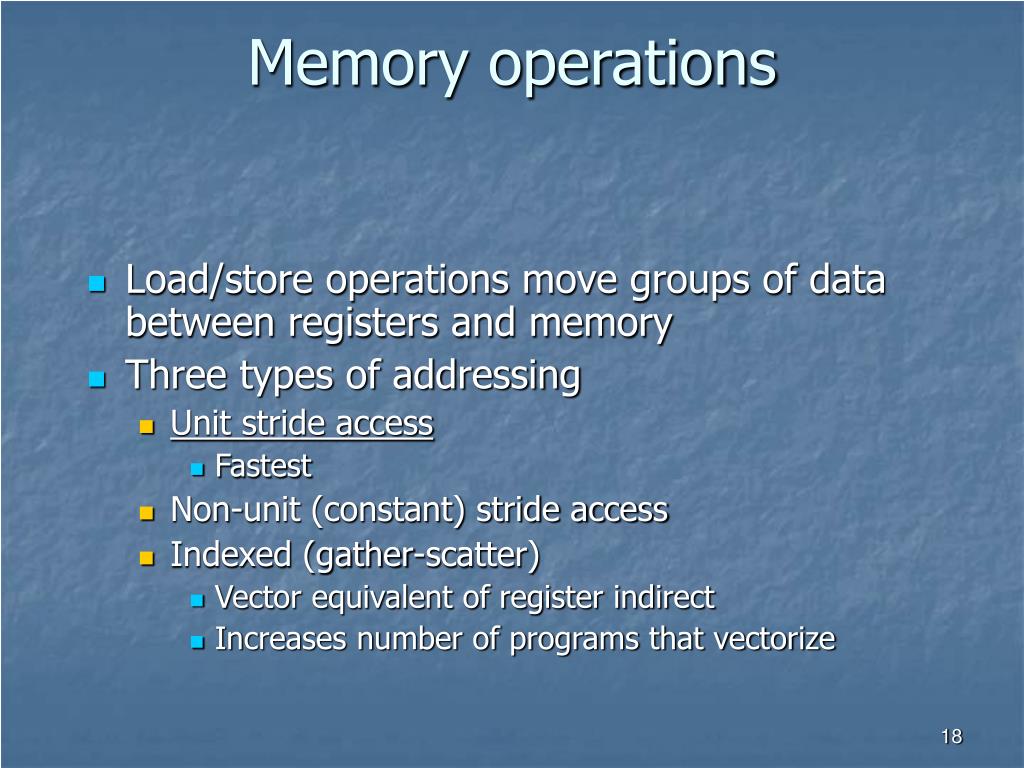 Memory operations

- Load/store operations move groups of data between registers and memory
- Three types of addressing
  - Unit stride access
    - Fastest
  - Non-unit (constant) stride access
  - Indexed (gather-scatter)
    - Vector equivalent of register indirect
    - Increases number of programs that vectorize

18